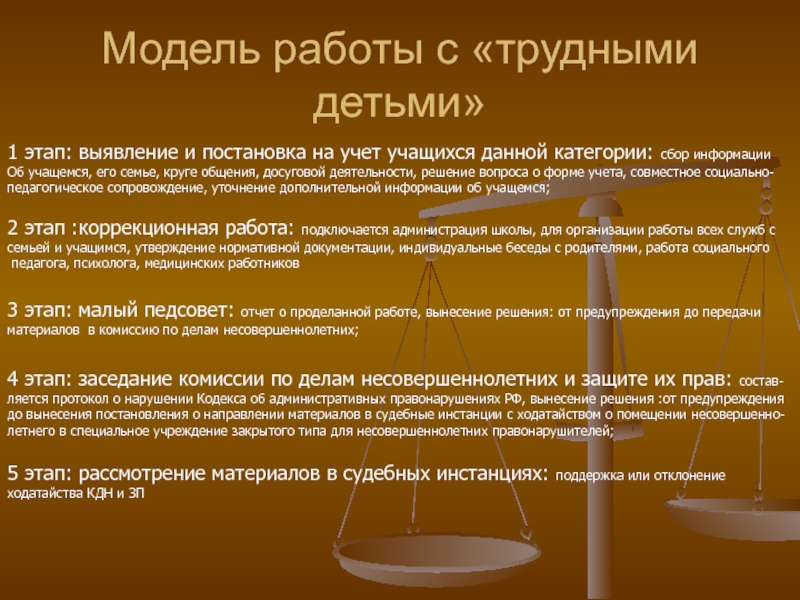 Модель работы с «трудными детьми»

1 этап: выявление и постановка на учет учащихся данной категории: сбор информации Об учащемся, его семье, круге общения, досуговой деятельности, решение вопроса о форме учета, совместное социально-педагогическое сопровождение, уточнение дополнительной информации об учащемся;

2 этап :коррекционная работа: подключается администрация школы, для организации работы всех служб с семьей и учащимся, утверждение нормативной документации, индивидуальные беседы с родителями, работа социального педагога, психолога, медицинских работников

3 этап: малый педсовет: отчет о проделанной работе, вынесение решения: от предупреждения до передачи материалов в комиссию по делам несовершеннолетних;

4 этап: заседание комиссии по делам несовершеннолетних и защите их прав: составляется протокол о нарушении Кодекса об административных правонарушениях РФ, вынесение решения :от предупреждения до вынесения постановления о направлении материалов в судебные инстанции с ходатайством о помещении несовершеннолетнего в специальное учреждение закрытого типа для несовершеннолетних правонарушителей;

5 этап: рассмотрение материалов в судебных инстанциях: поддержка или отклонение ходатайства КДН и ЗП